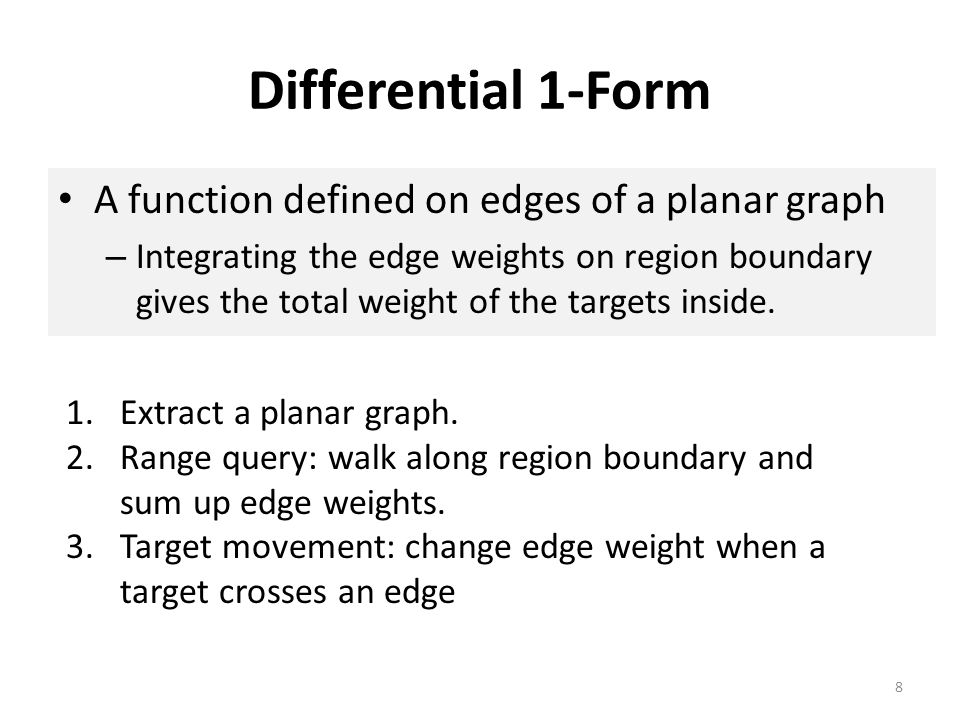 Differential 1-Form

• A function defined on edges of a planar graph
– Integrating the edge weights on region boundary gives the total weight of the targets inside.

1. Extract a planar graph.
2. Range query: walk along region boundary and sum up edge weights.
3. Target movement: change edge weight when a target crosses an edge

8